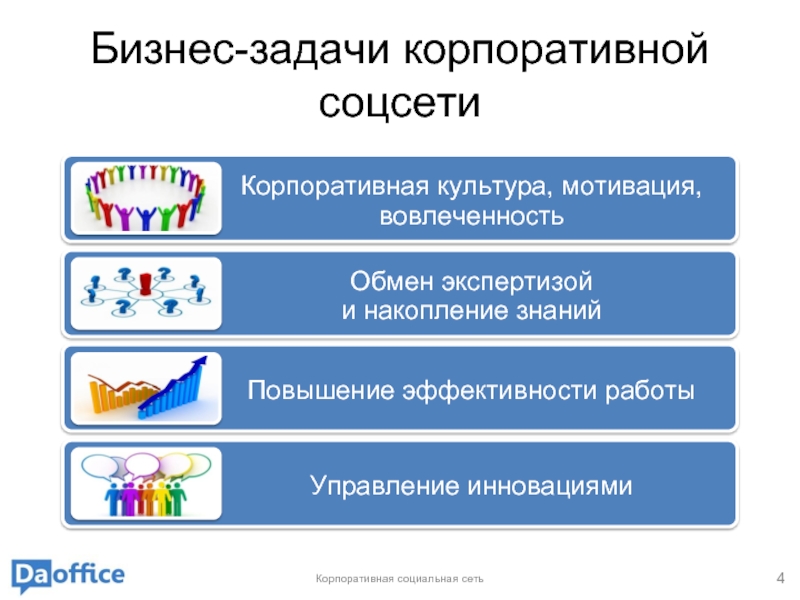 Бизнес-задачи корпоративной соцсети

Корпоративная культура, мотивация, вовлеченность

Обмен экспертизой и накопление знаний

Повышение эффективности работы

Управление инновациями

Daoffice

Корпоративная социальная сеть

4